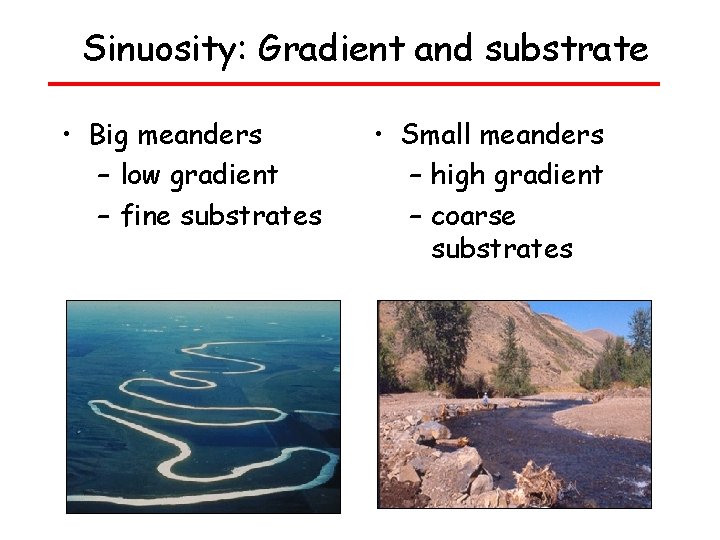 Sinuosity: Gradient and substrate

• Big meanders
  – low gradient
  – fine substrates

• Small meanders
  – high gradient
  – coarse substrates